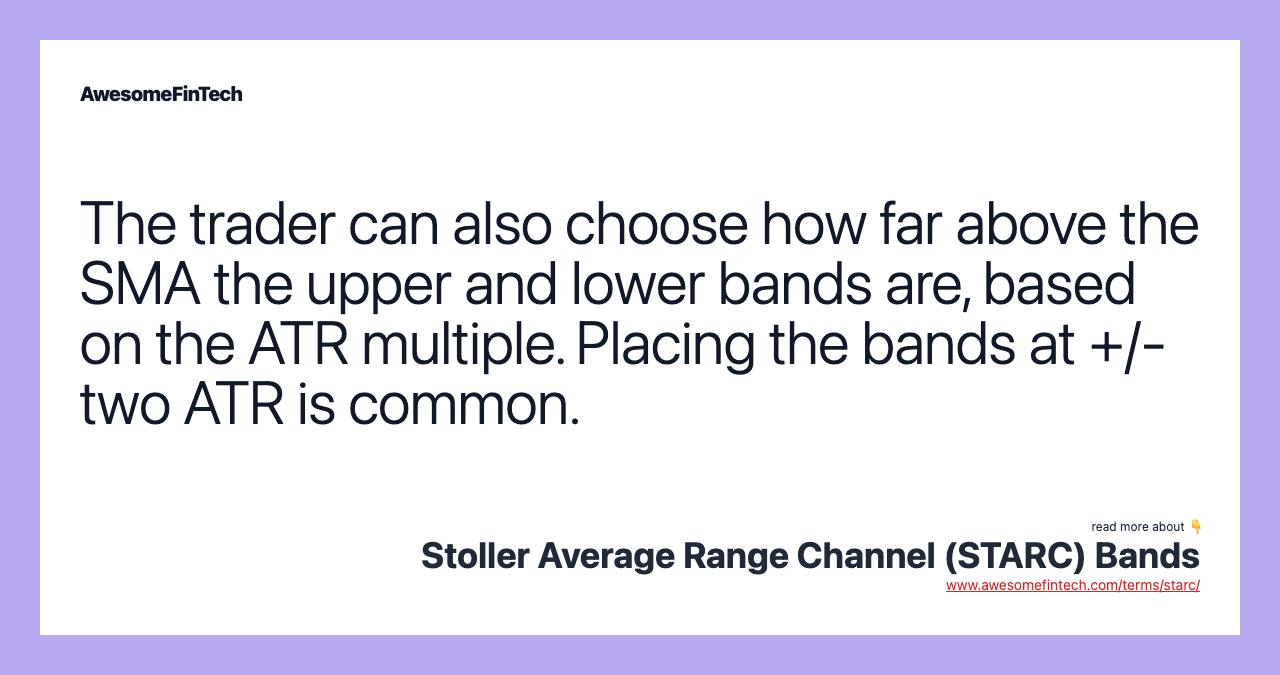 AwesomeFinTech

The trader can also choose how far above the SMA the upper and lower bands are, based on the ATR multiple. Placing the bands at +/- two ATR is common.

read more about 👇
Stoller Average Range Channel (STARC) Bands
www.awesomefintech.com/terms/starc/